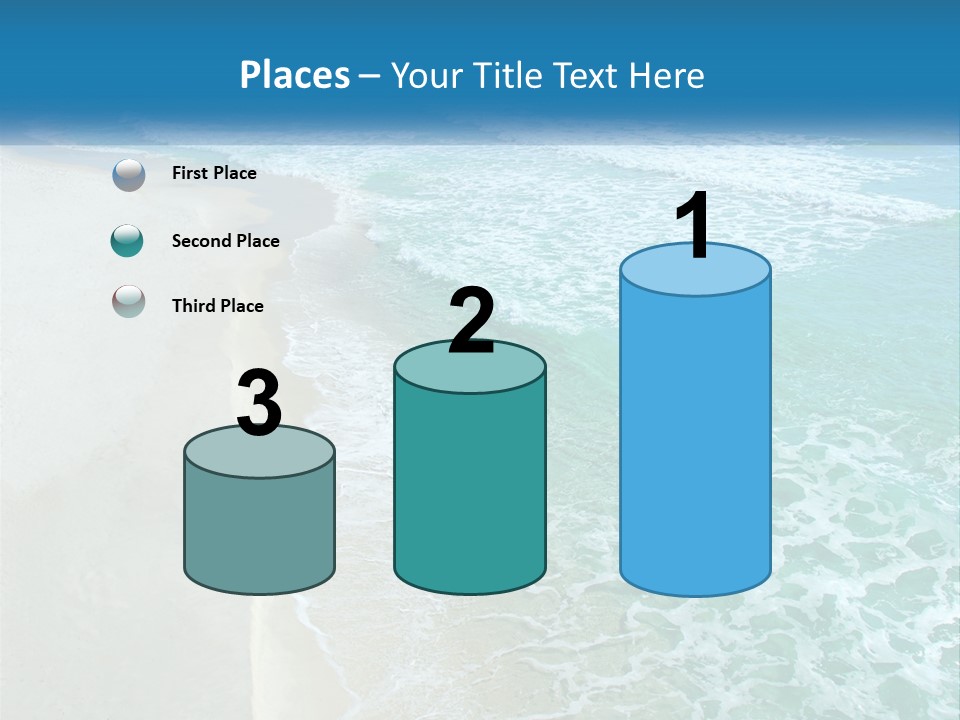 Places – Your Title Text Here

First Place

Second Place

Third Place

3

2

1